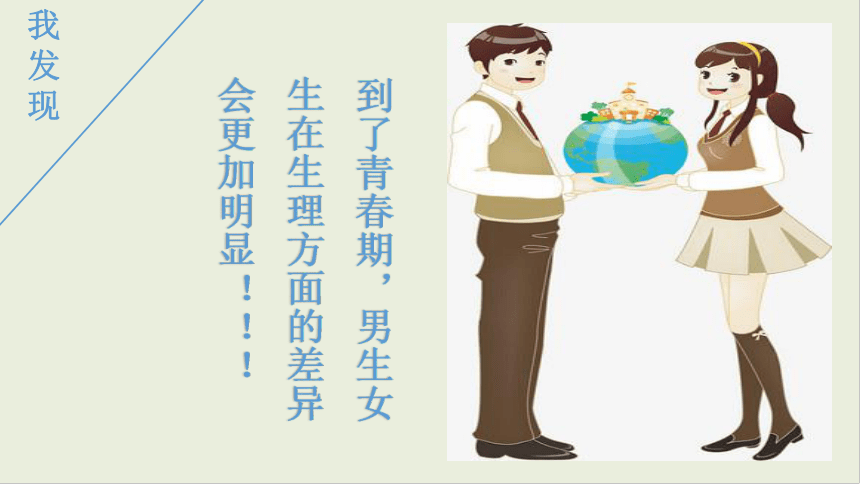 我发现

到了青春期，男生女生在生理方面的差异会更加明显！！！